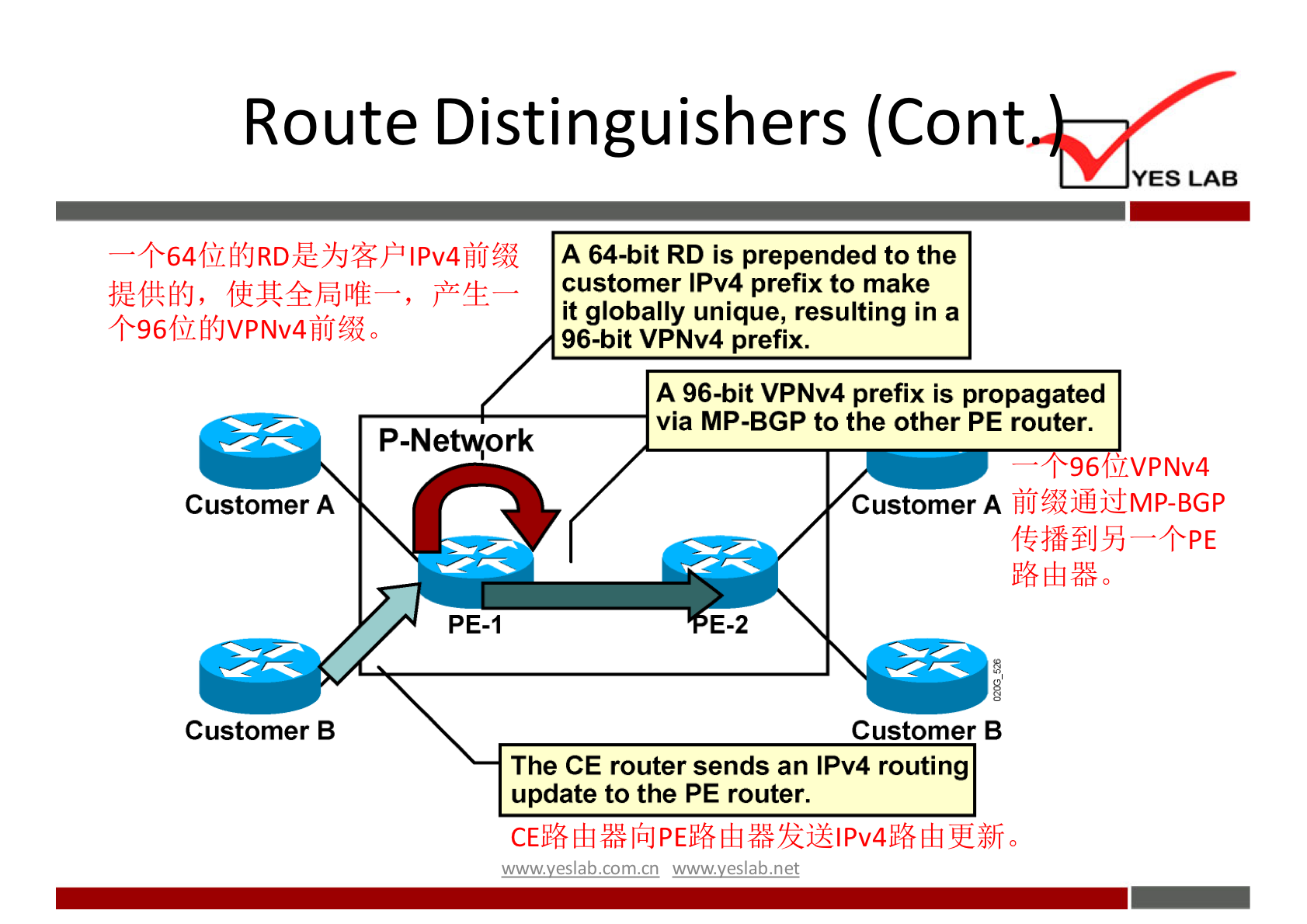 Route Distinguishers (Cont.)

YES LAB

一个64位的RD是为客户IPv4前缀提供的，使其全局唯一，产生一个96位的VPNv4前缀。

A 64-bit RD is prepended to the customer IPv4 prefix to make it globally unique, resulting in a 96-bit VPNv4 prefix.

A 96-bit VPNv4 prefix is propagated via MP-BGP to the other PE router.

一个96位VPNv4前缀通过MP-BGP传播到另一个PE路由器。

P-Network

Customer A

Customer A

PE-1

PE-2

Customer B

Customer B

020G_526

The CE router sends an IPv4 routing update to the PE router.

CE路由器向PE路由器发送IPv4路由更新。

www.yeslab.com.cn www.yeslab.net